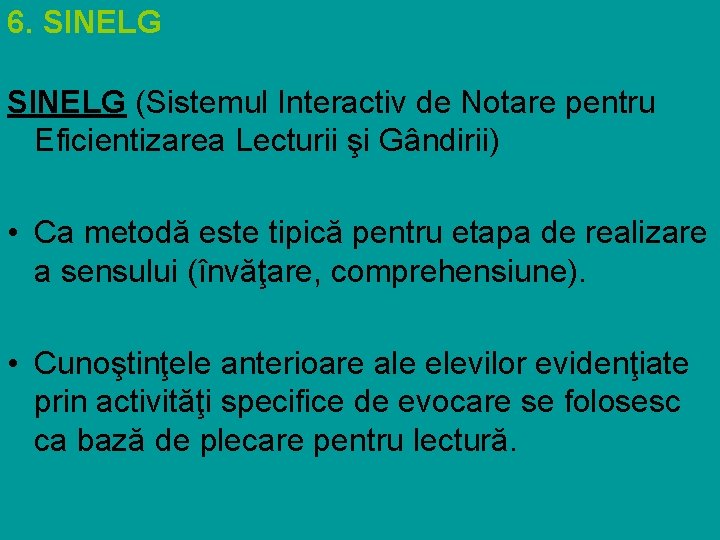 6. SINELG

SINELG (Sistemul Interactiv de Notare pentru Eficientizarea Lecturii şi Gândirii)

• Ca metodă este tipică pentru etapa de realizare a sensului (învăţare, comprehensiune).

• Cunoştinţele anterioare ale elevilor evidenţiate prin activităţi specifice de evocare se folosesc ca bază de plecare pentru lectură.